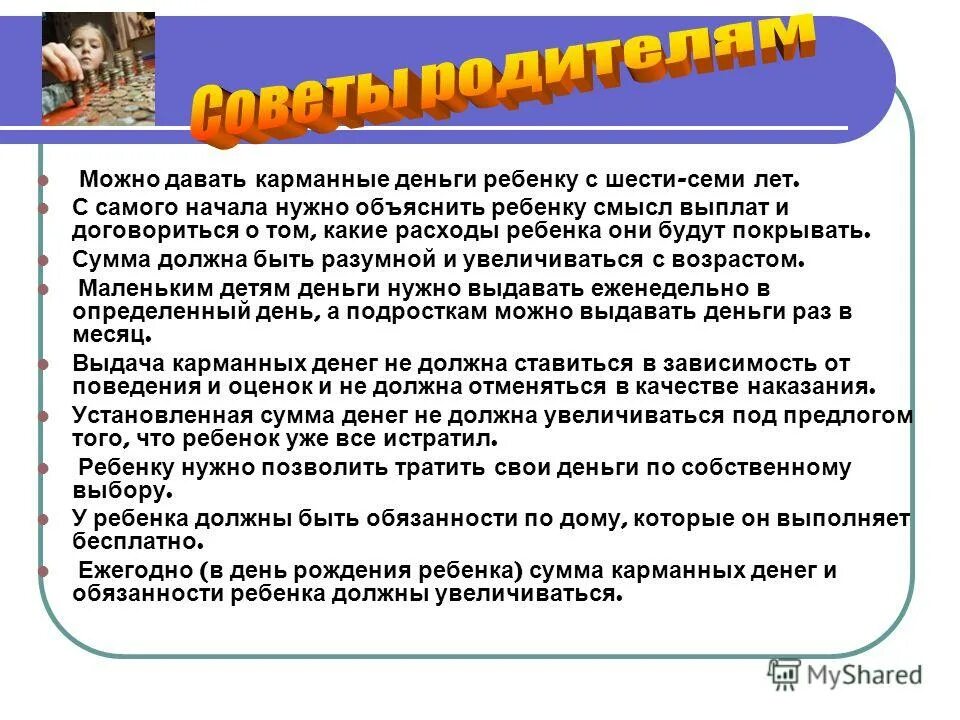 Советы родителям

Можно давать карманные деньги ребенку с шести-семи лет.

С самого начала нужно объяснить ребенку смысл выплат и договориться о том, какие расходы ребенка они будут покрывать.

Сумма должна быть разумной и увеличиваться с возрастом.

Маленьким детям деньги нужно выдавать еженедельно в определенный день, а подросткам можно выдавать деньги раз в месяц.

Выдача карманных денег не должна ставиться в зависимость от поведения и оценок и не должна отменяться в качестве наказания.

Установленная сумма денег не должна увеличиваться под предлогом того, что ребенок уже все истратил.

Ребенку нужно позволить тратить свои деньги по собственному выбору.

У ребенка должны быть обязанности по дому, которые он выполняет бесплатно.

Ежегодно (в день рождения ребенка) сумма карманных денег и обязанности ребенка должны увеличиваться.

MyShared